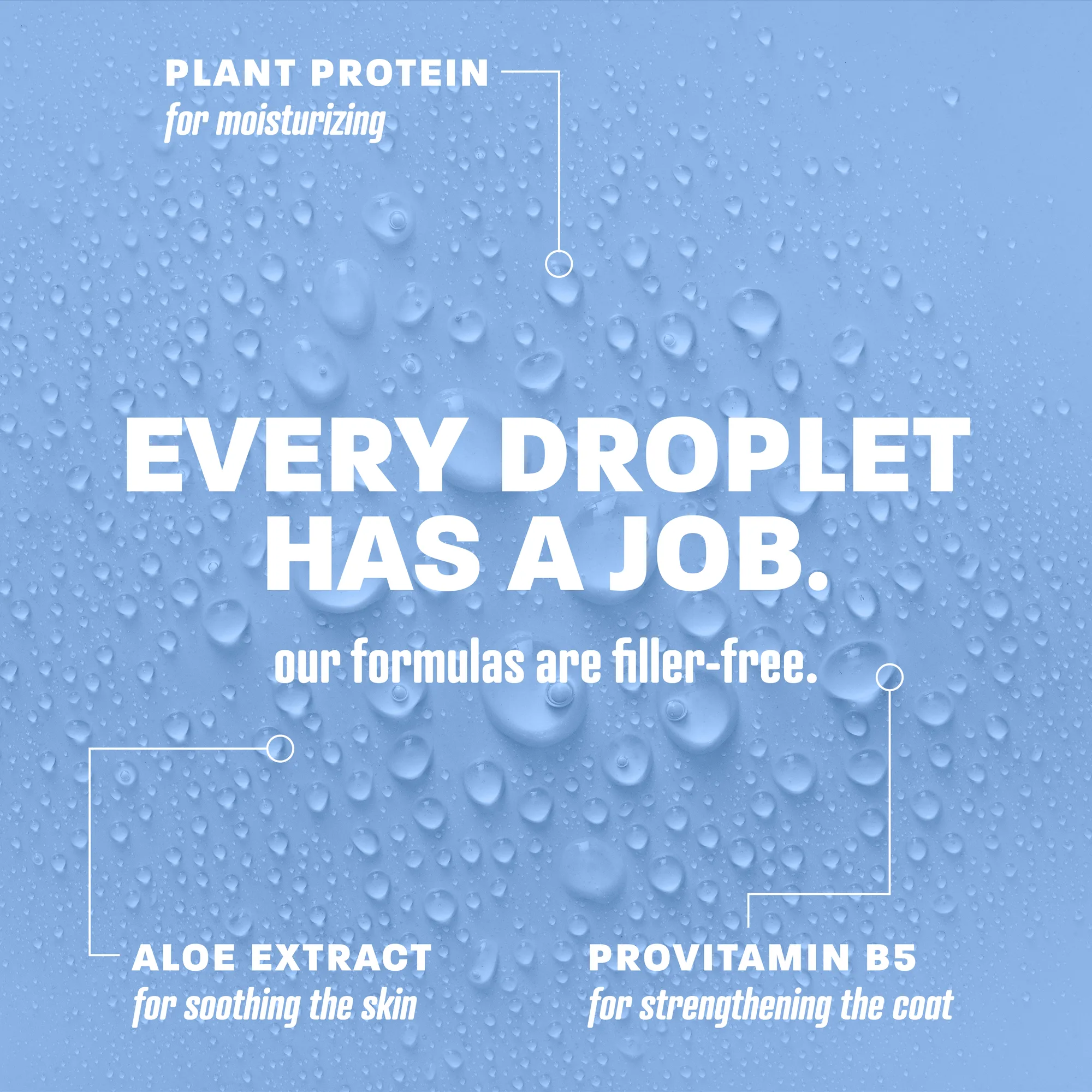 PLANT PROTEIN
for moisturizing

EVERY DROPLET HAS A JOB.

our formulas are filler-free.

ALOE EXTRACT
for soothing the skin

PROVITAMIN B5
for strengthening the coat